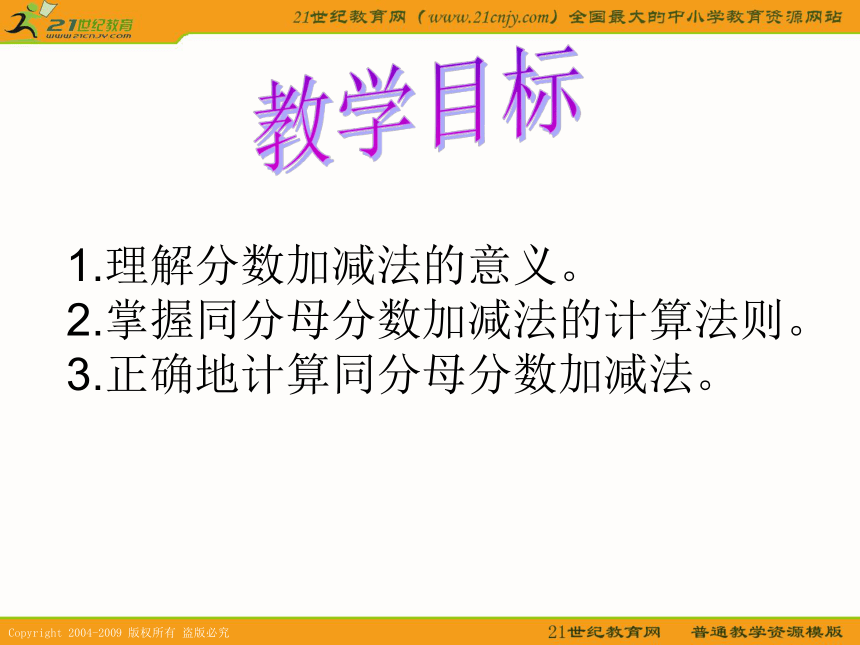 21世纪教育
www.21cnjy.com
21世纪教育网（www.21cnjy.com）全国最大的中小学教育资源网站

教学目标

1.理解分数加减法的意义。
2.掌握同分母分数加减法的计算法则。
3.正确地计算同分母分数加减法。

Copyright 2004-2009 版权所有 盗版必究
21世纪教育网 普通教学资源模版